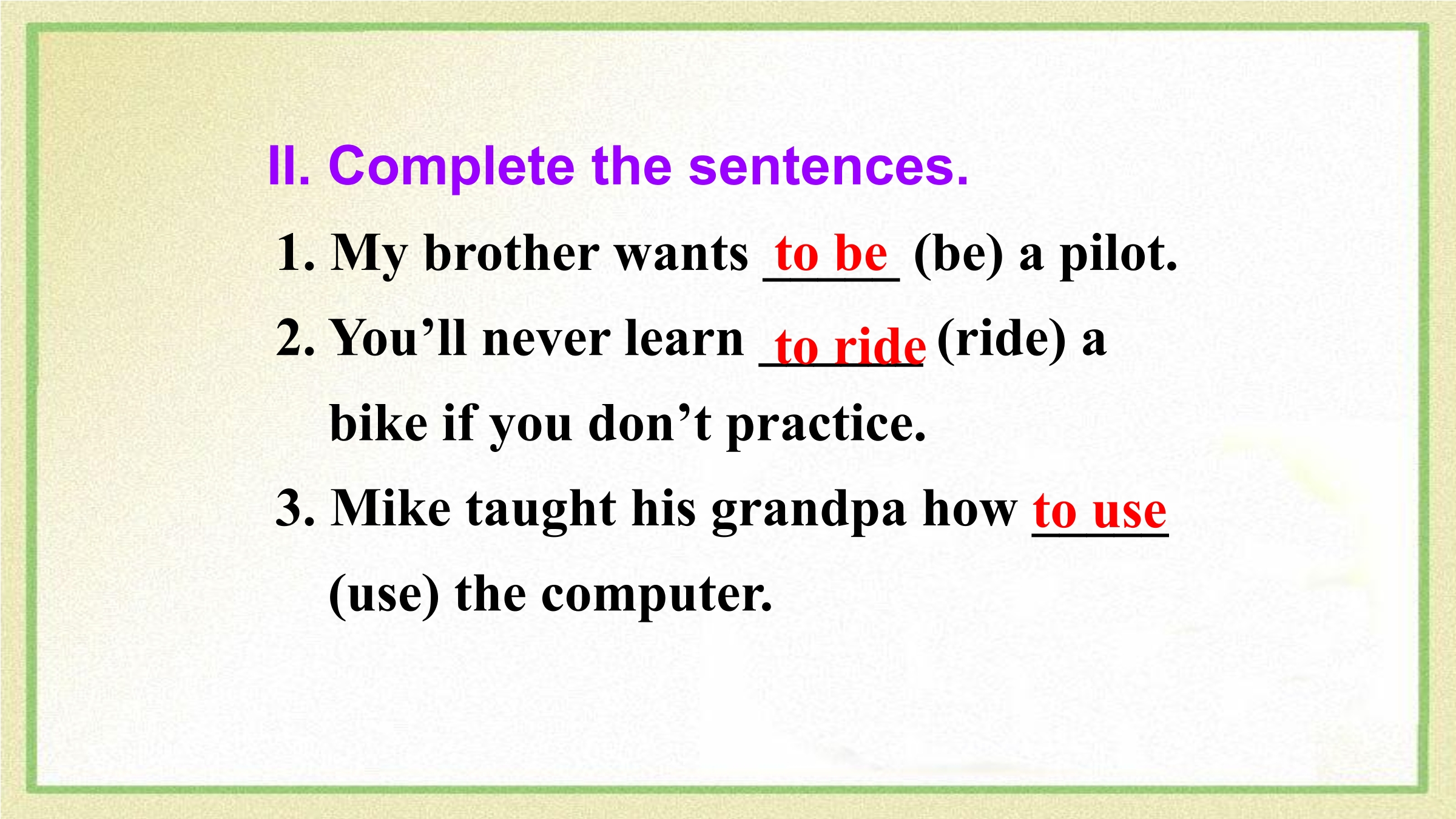 II. Complete the sentences.

1. My brother wants to be (be) a pilot.

2. You’ll never learn to ride (ride) a bike if you don’t practice.

3. Mike taught his grandpa how to use (use) the computer.